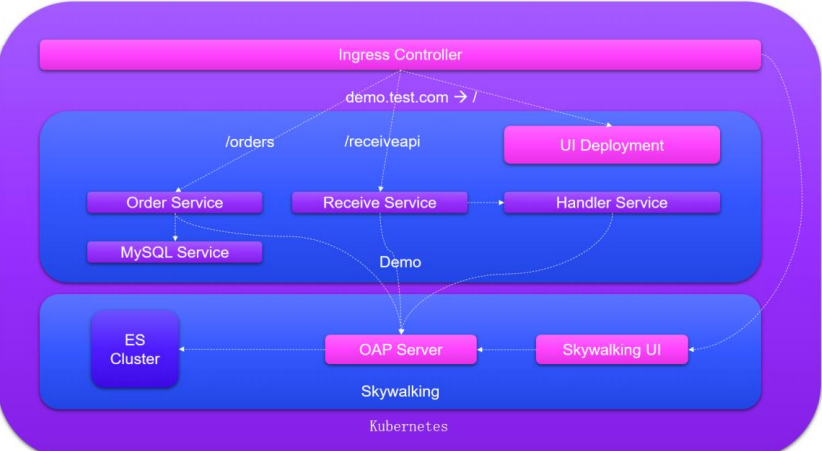 Ingress Controller

demo.test.com → /

/orders

/receiveapi

UI Deployment

Order Service

Receive Service

Handler Service

MySQL Service

Demo

ES Cluster

OAP Server

Skywalking UI

Skywalking

Kubernetes